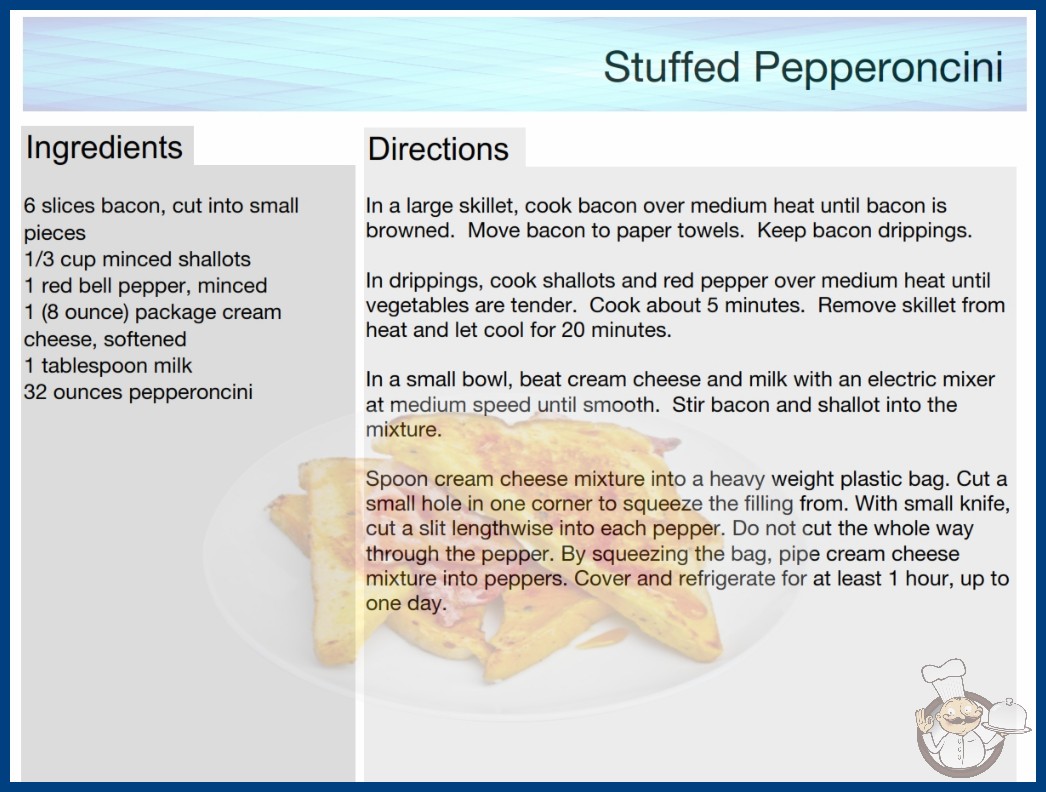 Stuffed Pepperoncini

Ingredients

6 slices bacon, cut into small pieces
1/3 cup minced shallots
1 red bell pepper, minced
1 (8 ounce) package cream cheese, softened
1 tablespoon milk
32 ounces pepperoncini

Directions

In a large skillet, cook bacon over medium heat until bacon is browned. Move bacon to paper towels. Keep bacon drippings.

In drippings, cook shallots and red pepper over medium heat until vegetables are tender. Cook about 5 minutes. Remove skillet from heat and let cool for 20 minutes.

In a small bowl, beat cream cheese and milk with an electric mixer at medium speed until smooth. Stir bacon and shallot into the mixture.

Spoon cream cheese mixture into a heavy weight plastic bag. Cut a small hole in one corner to squeeze the filling from. With small knife, cut a slit lengthwise into each pepper. Do not cut the whole way through the pepper. By squeezing the bag, pipe cream cheese mixture into peppers. Cover and refrigerate for at least 1 hour, up to one day.